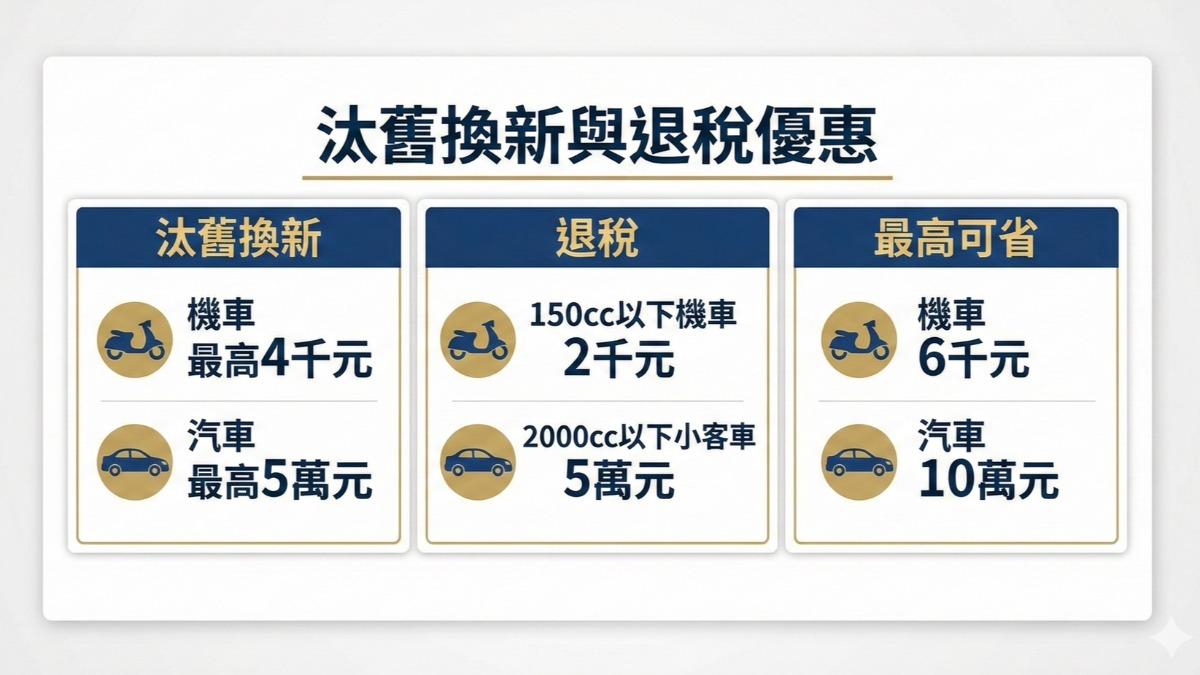 汰舊換新與退稅優惠

汰舊換新

機車
最高4千元

汽車
最高5萬元

退稅

150cc以下機車
2千元

2000cc以下小客車
5萬元

最高可省

機車
6千元

汽車
10萬元